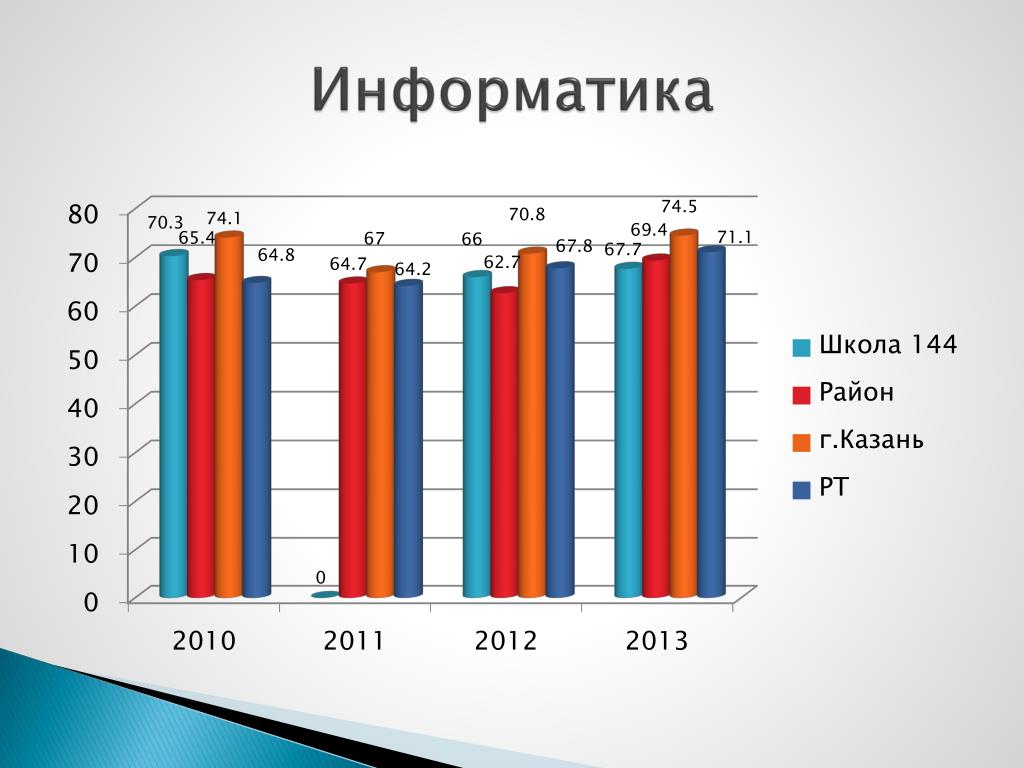 Информатика

80
70
60
50
40
30
20
10
0

70.3
65.4
74.1
64.8
0
64.7
67
64.2
66
62.7
70.8
67.8
67.7
69.4
74.5
71.1

2010
2011
2012
2013

Школа 144
Район
г.Казань
РТ